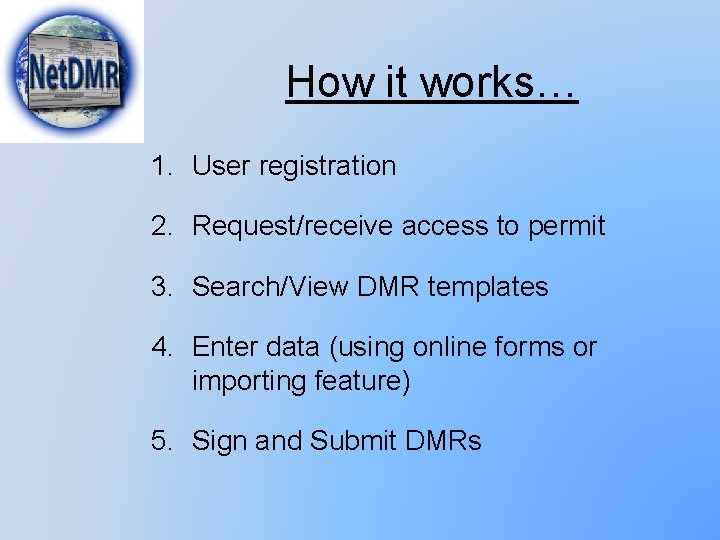 NetDMR

How it works…

1. User registration
2. Request/receive access to permit
3. Search/View DMR templates
4. Enter data (using online forms or importing feature)
5. Sign and Submit DMRs